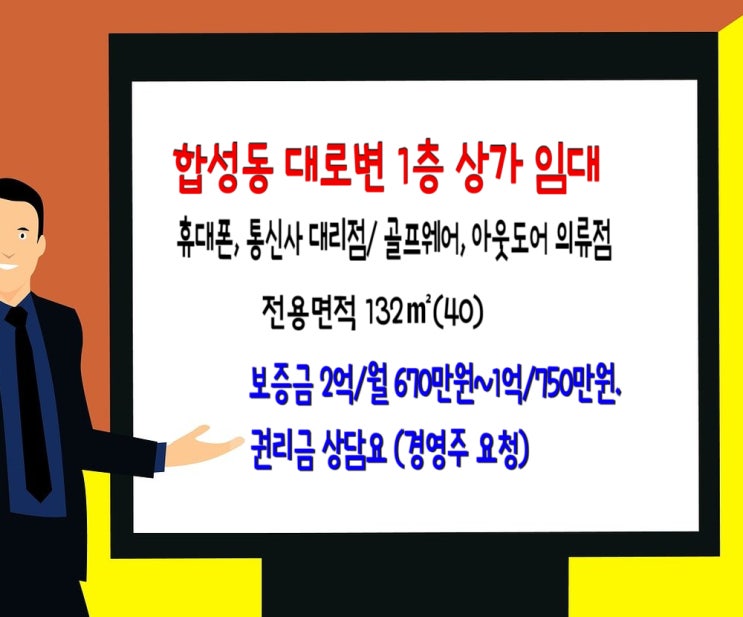 합성동 대로변 1층 상가 임대

휴대폰, 통신사 대리점/ 골프웨어, 아웃도어 의류점

전용면적 132㎡(40)

보증금 2억/월 670만원~1억/750만원.

권리금 상담요 (경영주 요청)